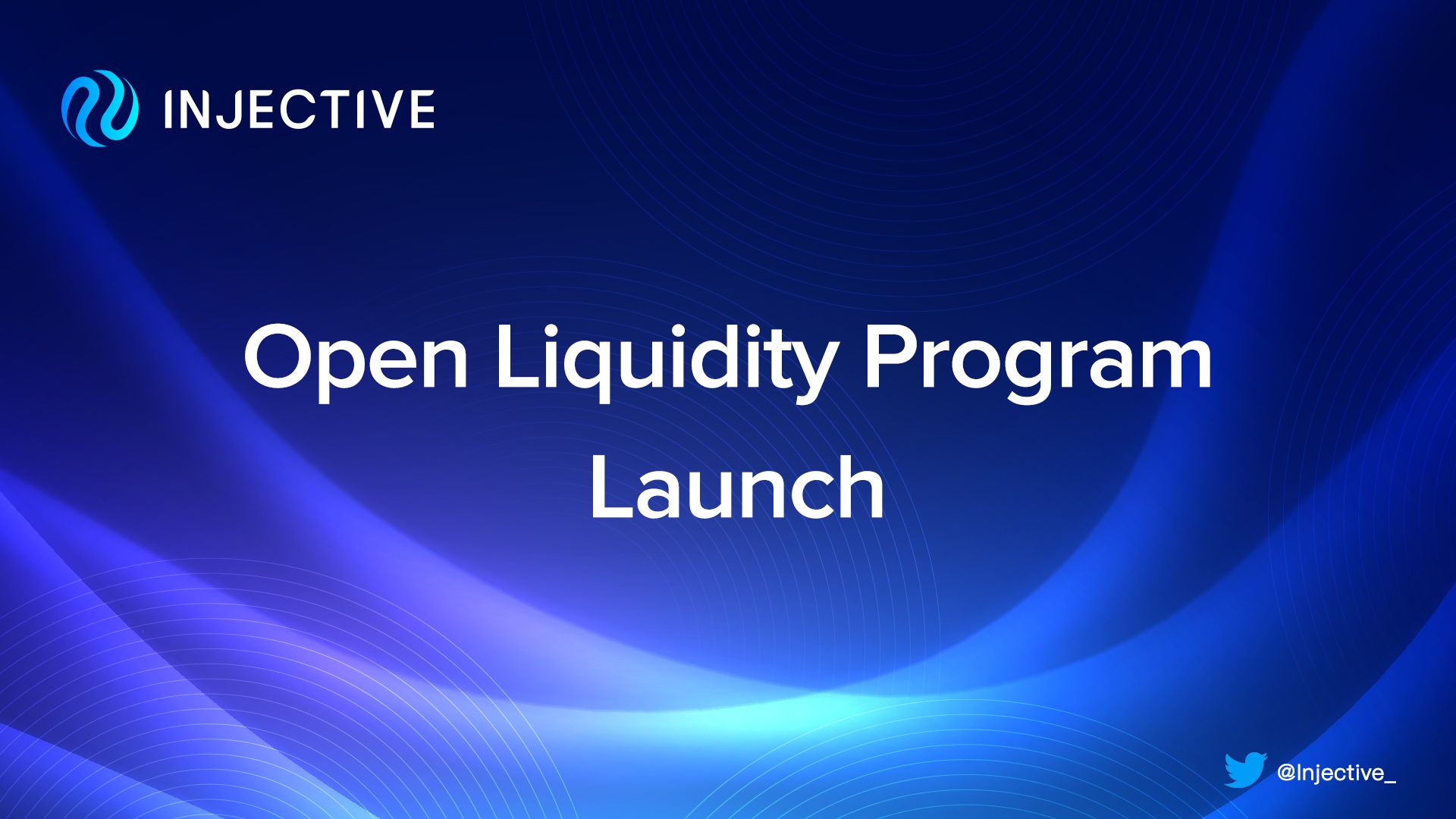 INJECTIVE

Open Liquidity Program Launch

@Injective_